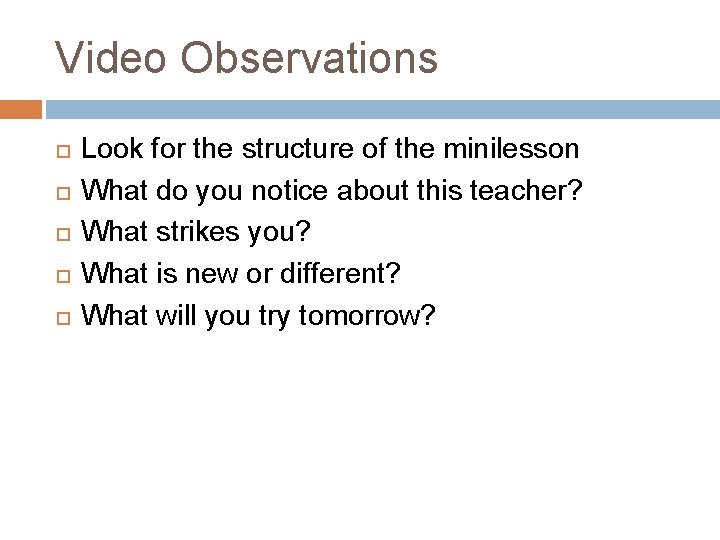 Video Observations

- Look for the structure of the minilesson
- What do you notice about this teacher?
- What strikes you?
- What is new or different?
- What will you try tomorrow?